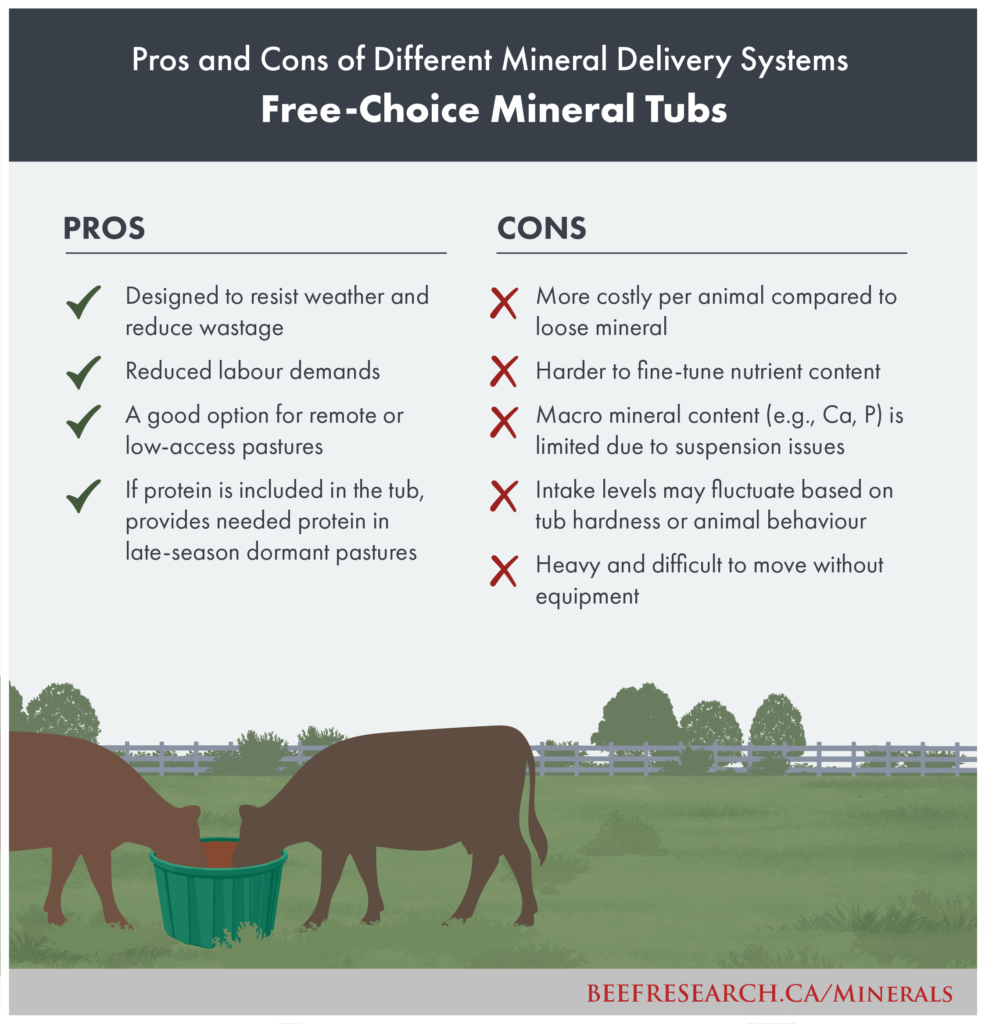 Pros and Cons of Different Mineral Delivery Systems
Free-Choice Mineral Tubs

PROS

Designed to resist weather and reduce wastage

Reduced labour demands

A good option for remote or low-access pastures

If protein is included in the tub, provides needed protein in late-season dormant pastures

CONS

More costly per animal compared to loose mineral

Harder to fine-tune nutrient content

Macro mineral content (e.g., Ca, P) is limited due to suspension issues

Intake levels may fluctuate based on tub hardness or animal behaviour

Heavy and difficult to move without equipment

BEEFRESEARCH.CA/MINERALS